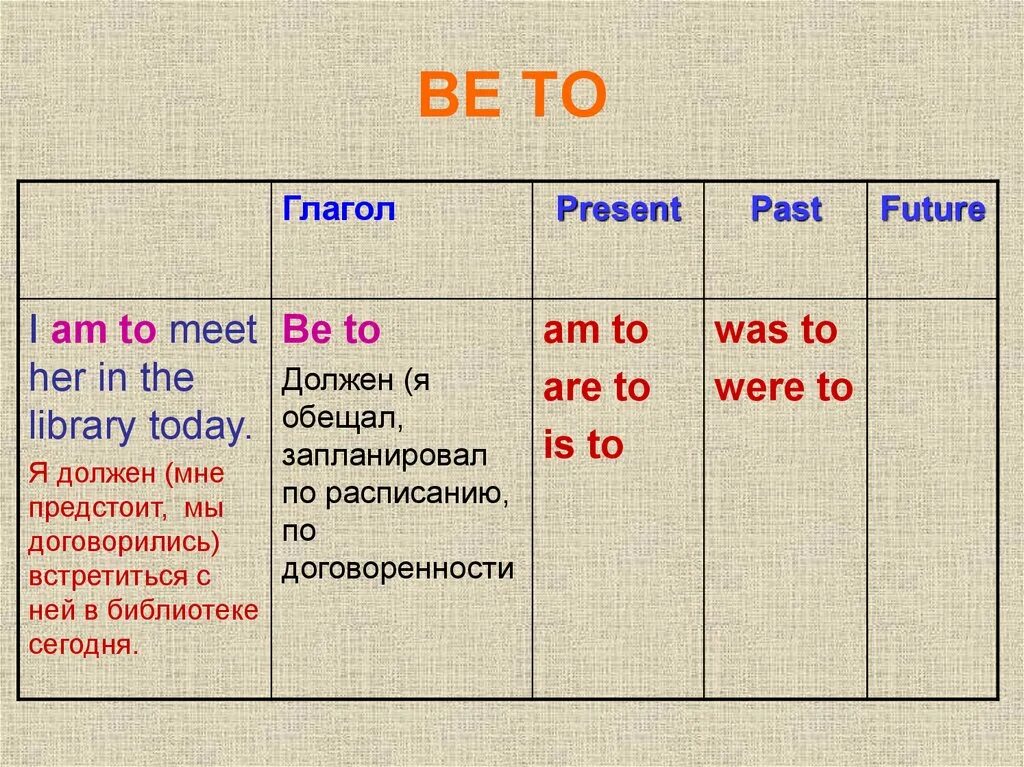 BE TO

| | Глагол | Present | Past | Future |
|---|---|---|---|---|
| I am to meet her in the library today. Я должен (мне предстоит, мы договорились) встретиться с ней в библиотеке сегодня. | Be to Должен (я обещал, запланировал по расписанию, по договоренности | am to are to is to | was to were to | |